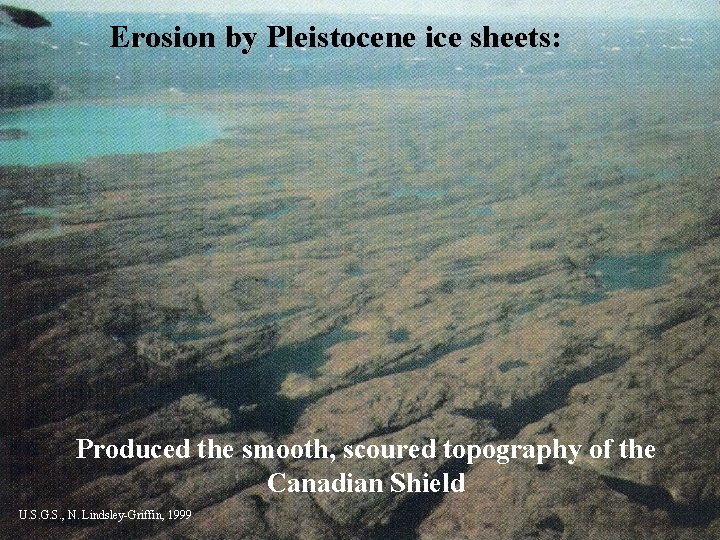 Erosion by Pleistocene ice sheets:

Produced the smooth, scoured topography of the Canadian Shield

U.S.G.S., N. Lindsley-Griffin, 1999